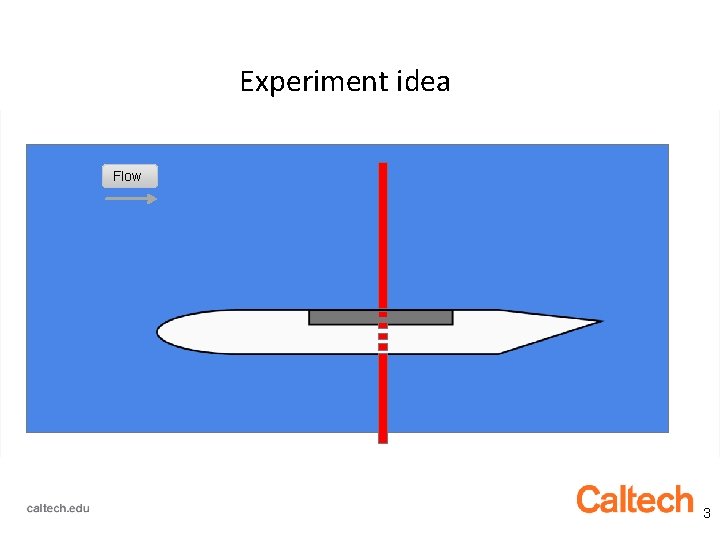 Experiment idea

Flow

caltech.edu

Caltech

3